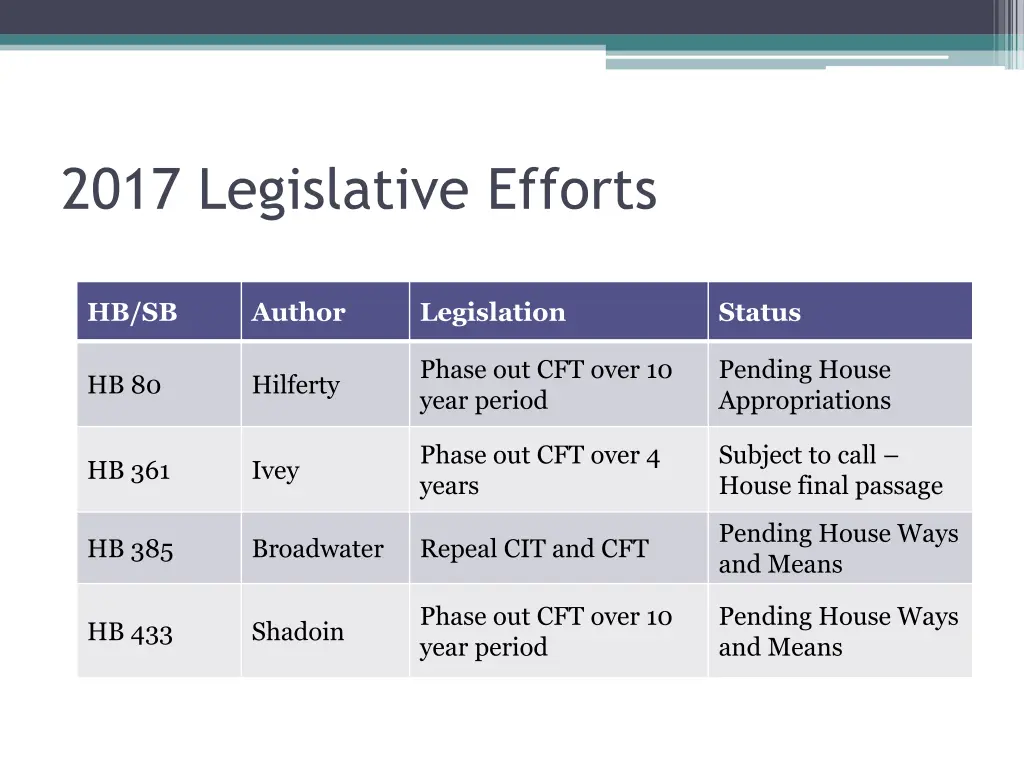 2017 Legislative Efforts

| HB/SB | Author | Legislation | Status |
|---|---|---|---|
| HB 80 | Hilferty | Phase out CFT over 10 year period | Pending House Appropriations |
| HB 361 | Ivey | Phase out CFT over 4 years | Subject to call – House final passage |
| HB 385 | Broadwater | Repeal CIT and CFT | Pending House Ways and Means |
| HB 433 | Shadoin | Phase out CFT over 10 year period | Pending House Ways and Means |